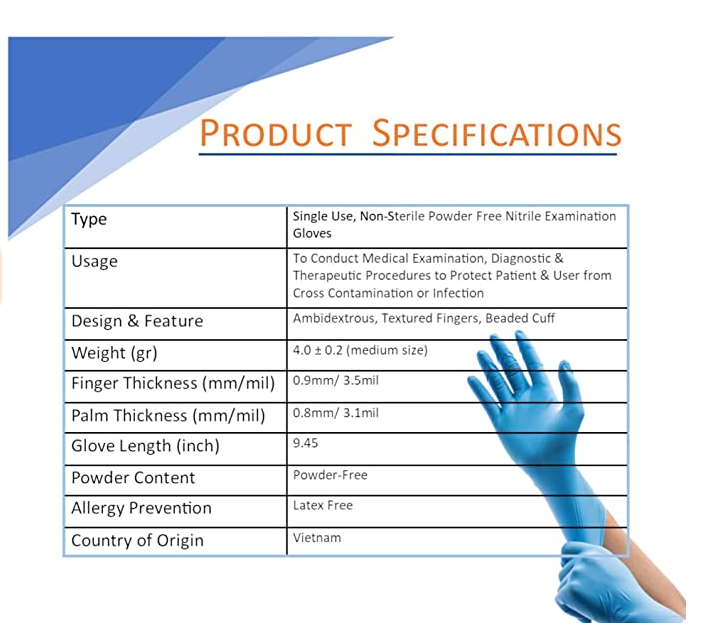 PRODUCT SPECIFICATIONS

| Type | Single Use, Non-Sterile Powder Free Nitrile Examination Gloves |
|---|---|
| Usage | To Conduct Medical Examination, Diagnostic & Therapeutic Procedures to Protect Patient & User from Cross Contamination or Infection |
| Design & Feature | Ambidextrous, Textured Fingers, Beaded Cuff |
| Weight (gr) | 4.0 ± 0.2 (medium size) |
| Finger Thickness (mm/mil) | 0.9mm/ 3.5mil |
| Palm Thickness (mm/mil) | 0.8mm/ 3.1mil |
| Glove Length (inch) | 9.45 |
| Powder Content | Powder-Free |
| Allergy Prevention | Latex Free |
| Country of Origin | Vietnam |